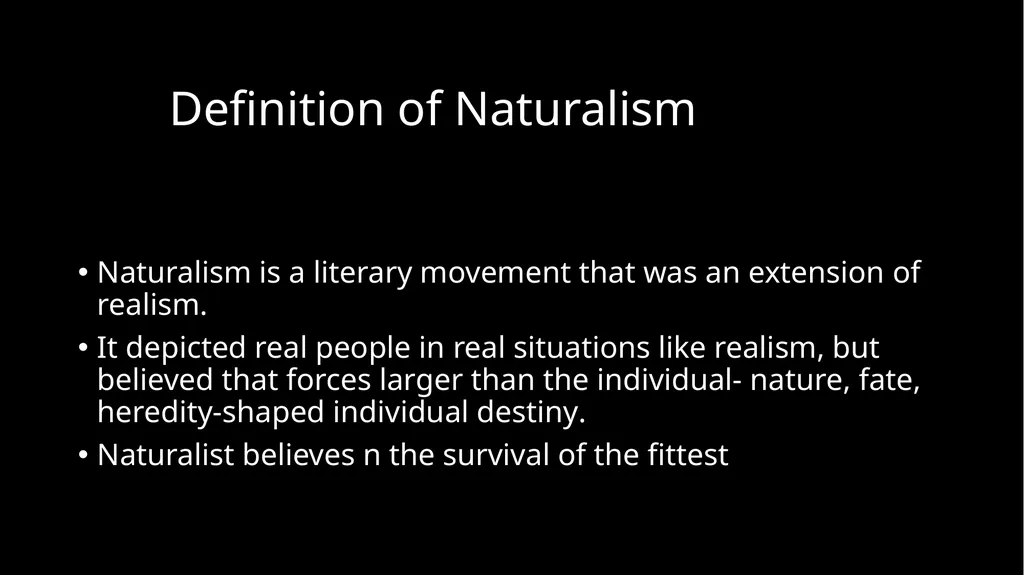 Definition of Naturalism

• Naturalism is a literary movement that was an extension of realism.
• It depicted real people in real situations like realism, but believed that forces larger than the individual- nature, fate, heredity-shaped individual destiny.
• Naturalist believes n the survival of the fittest